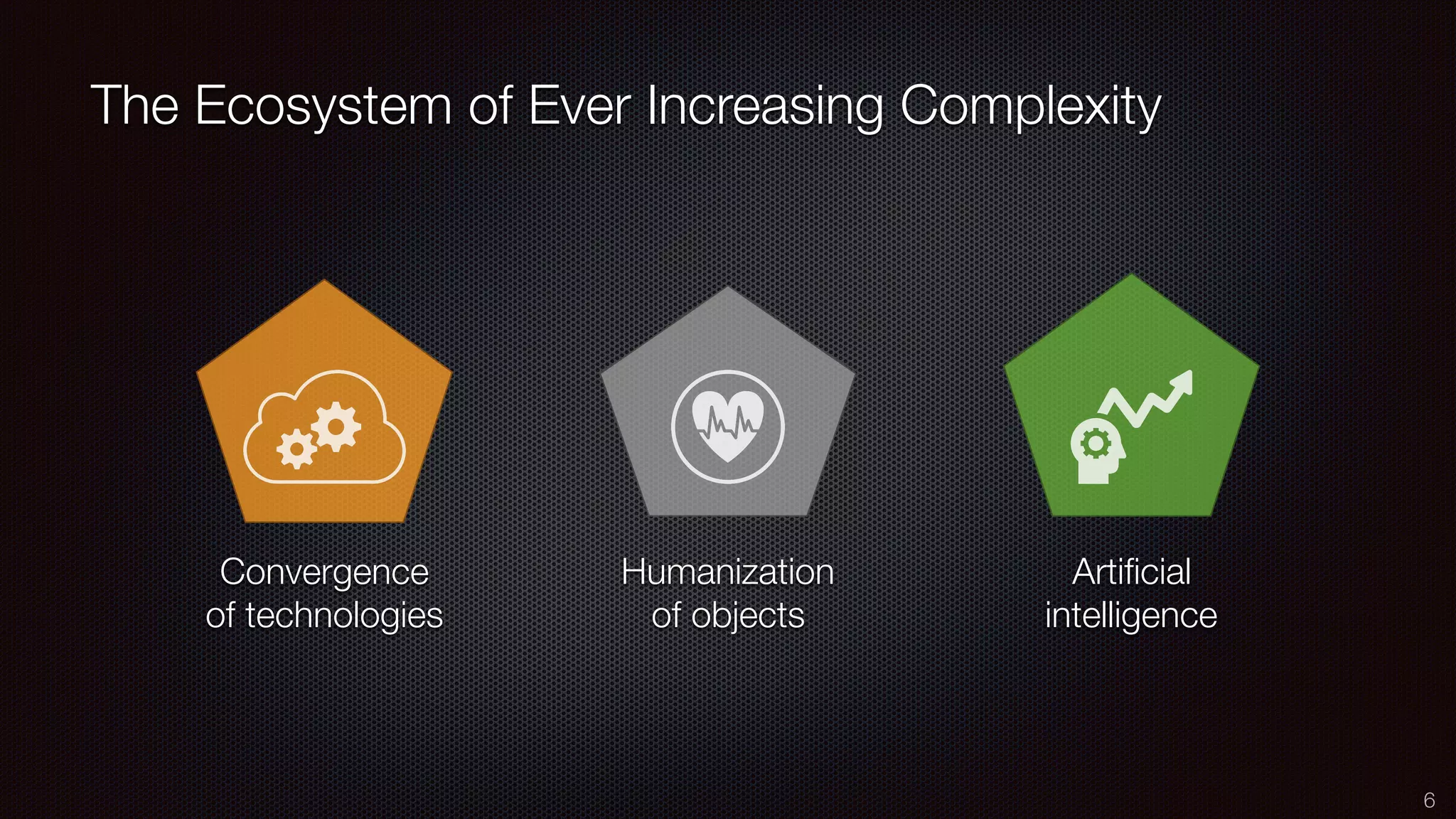 The Ecosystem of Ever Increasing Complexity

Convergence of technologies

Humanization of objects

Artificial intelligence

6